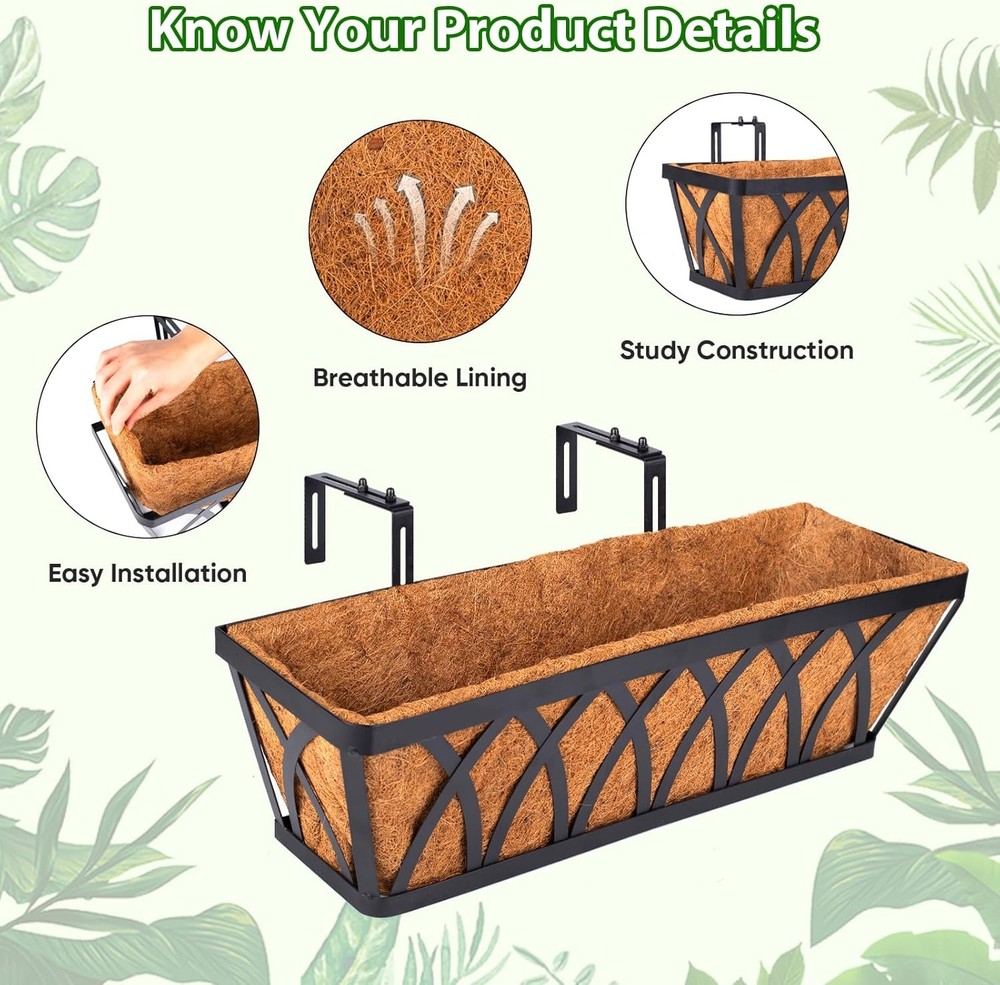 Know Your Product Details

Breathable Lining

Study Construction

Easy Installation